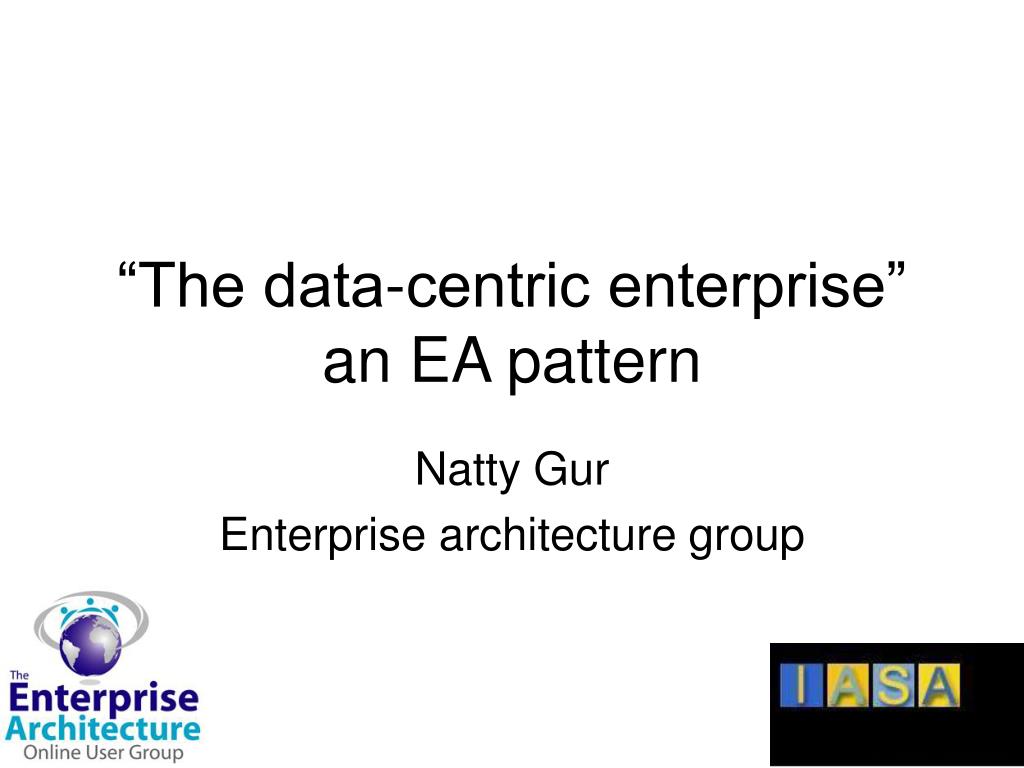 “The data-centric enterprise” an EA pattern

Natty Gur
Enterprise architecture group

The
Enterprise
Architecture
Online User Group

IASA